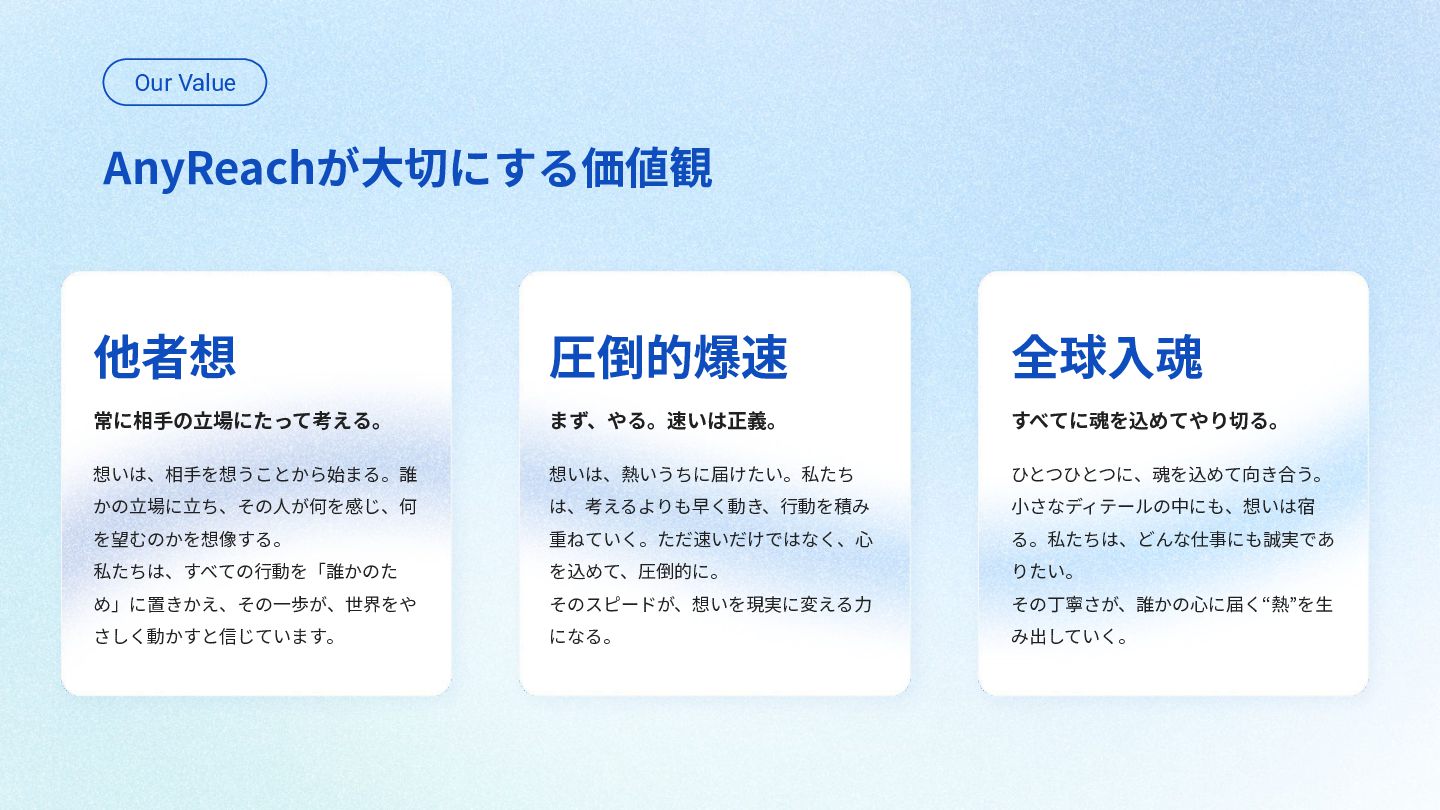 Our Value

AnyReachが大切にする価値観

他者想

常に相手の立場にたって考える。

想いは、相手を想うことから始まる。誰かの立場に立ち、その人が何を感じ、何を望むのかを想像する。
私たちは、すべての行動を「誰かのため」に置きかえ、その一歩が、世界をやさしく動かすと信じています。

圧倒的爆速

まず、やる。速いは正義。

想いは、熱いうちに届けたい。私たちは、考えるよりも早く動き、行動を積み重ねていく。ただ速いだけではなく、心を込めて、圧倒的に。
そのスピードが、想いを現実に変える力になる。

全球入魂

すべてに魂を込めてやり切る。

ひとつひとつに、魂を込めて向き合う。小さなディテールの中にも、想いは宿る。私たちは、どんな仕事にも誠実でありたい。
その丁寧さが、誰かの心に届く“熱”を生み出していく。